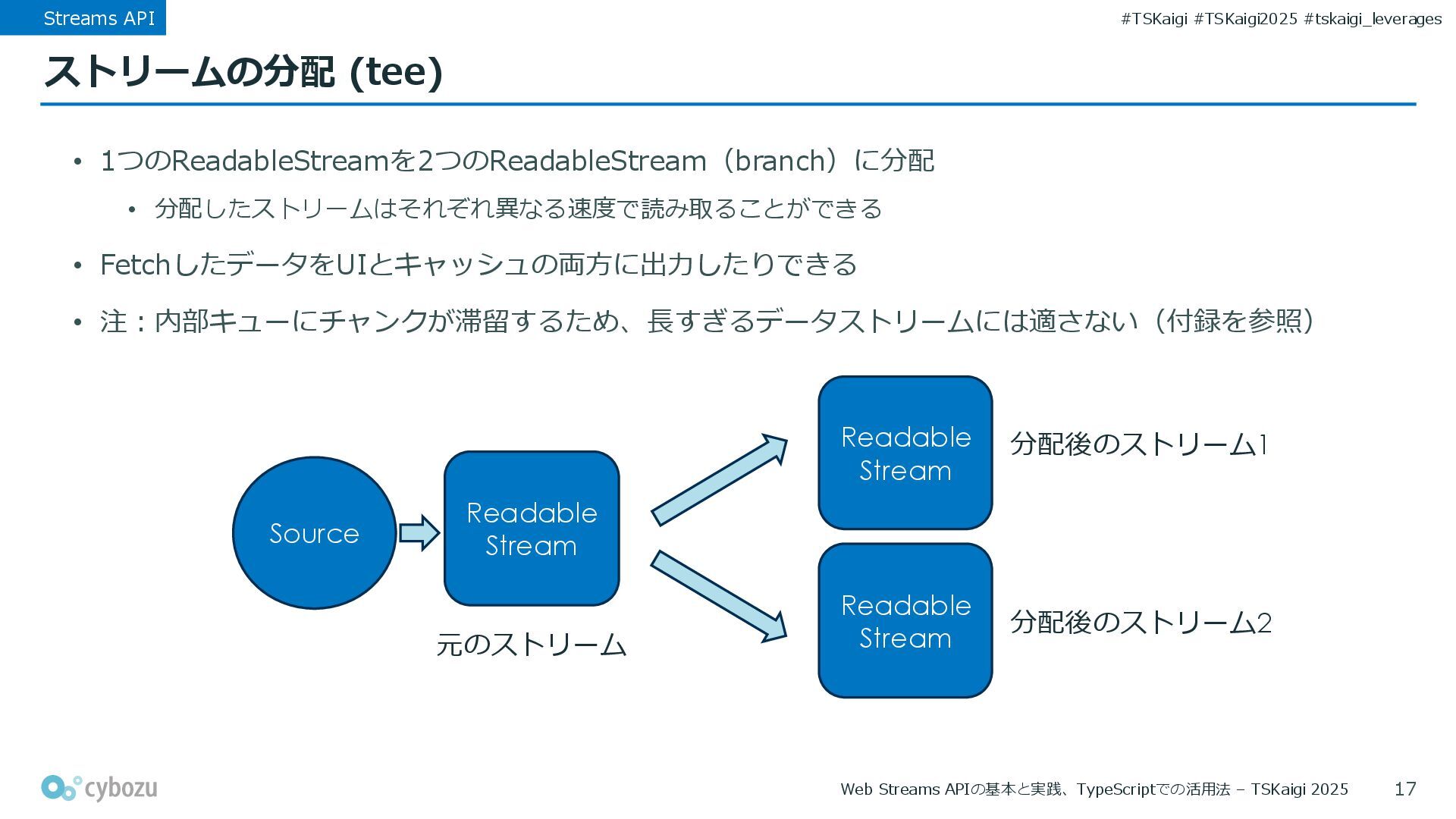 Streams API

#TSKaigi #TSKaigi2025 #tskaigi_leverages

ストリームの分配 (tee)

• 1つのReadableStreamを2つのReadableStream（branch）に分配
  • 分配したストリームはそれぞれ異なる速度で読み取ることができる
• FetchしたデータをUIとキャッシュの両方に出力したりできる
• 注：内部キューにチャンクが滞留するため、長すぎるデータストリームには適さない（付録を参照）

Source

Readable Stream

元のストリーム

Readable Stream

分配後のストリーム1

Readable Stream

分配後のストリーム2

cybozu

Web Streams APIの基本と実践、TypeScriptでの活用法 – TSKaigi 2025

17